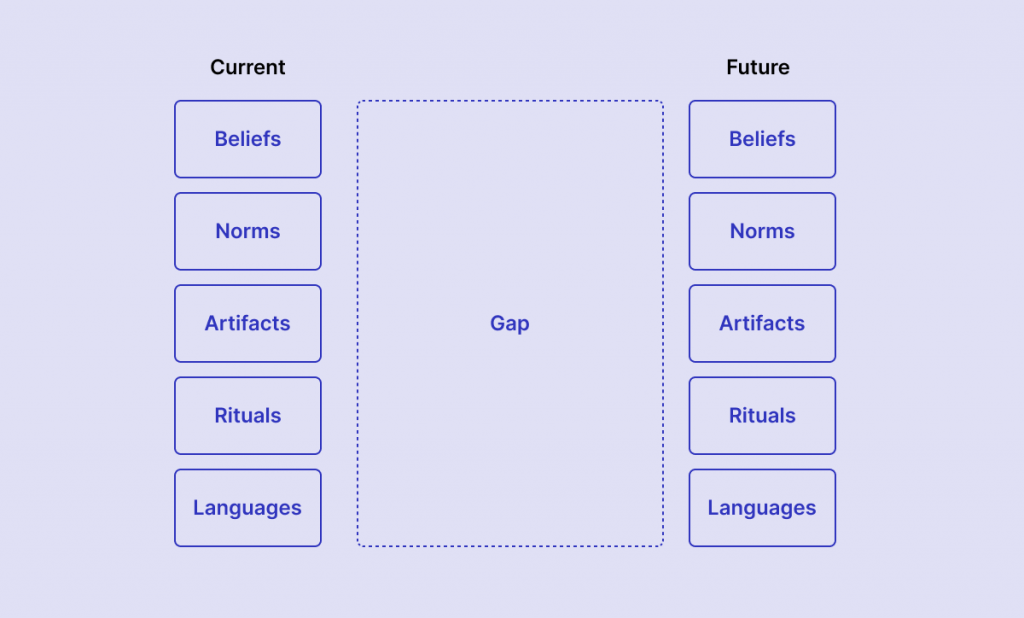 Current

Beliefs

Norms

Artifacts

Rituals

Languages

Gap

Future

Beliefs

Norms

Artifacts

Rituals

Languages